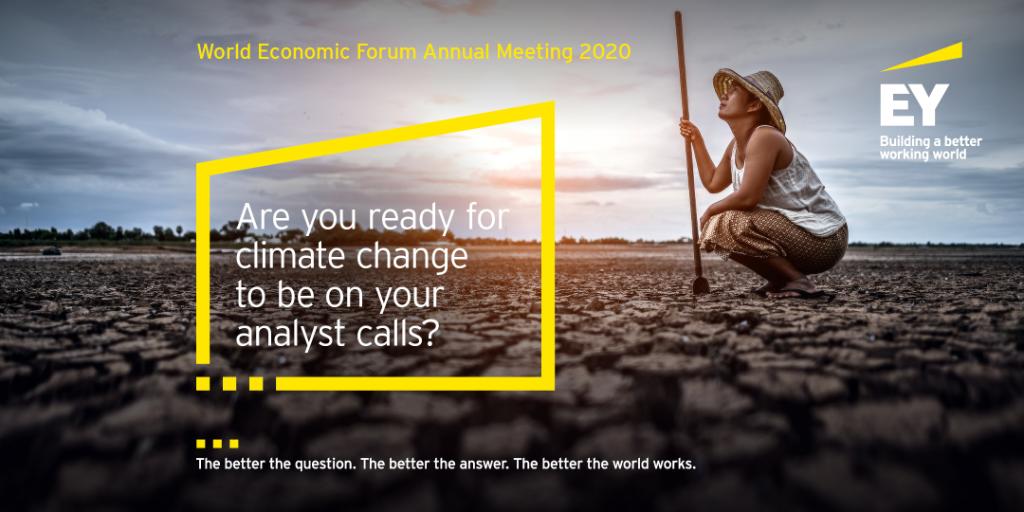 World Economic Forum Annual Meeting 2020

EY
Building a better working world

Are you ready for climate change to be on your analyst calls?

The better the question. The better the answer. The better the world works.